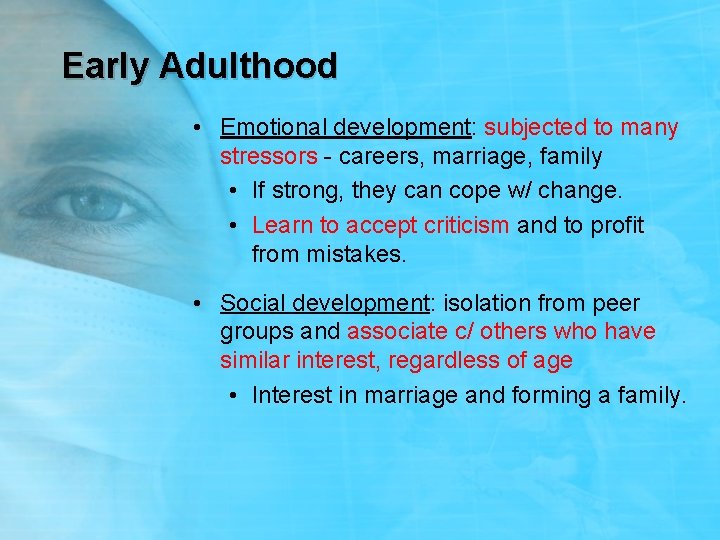 Early Adulthood

• Emotional development: subjected to many stressors - careers, marriage, family
  • If strong, they can cope w/ change.
  • Learn to accept criticism and to profit from mistakes.

• Social development: isolation from peer groups and associate c/ others who have similar interest, regardless of age
  • Interest in marriage and forming a family.